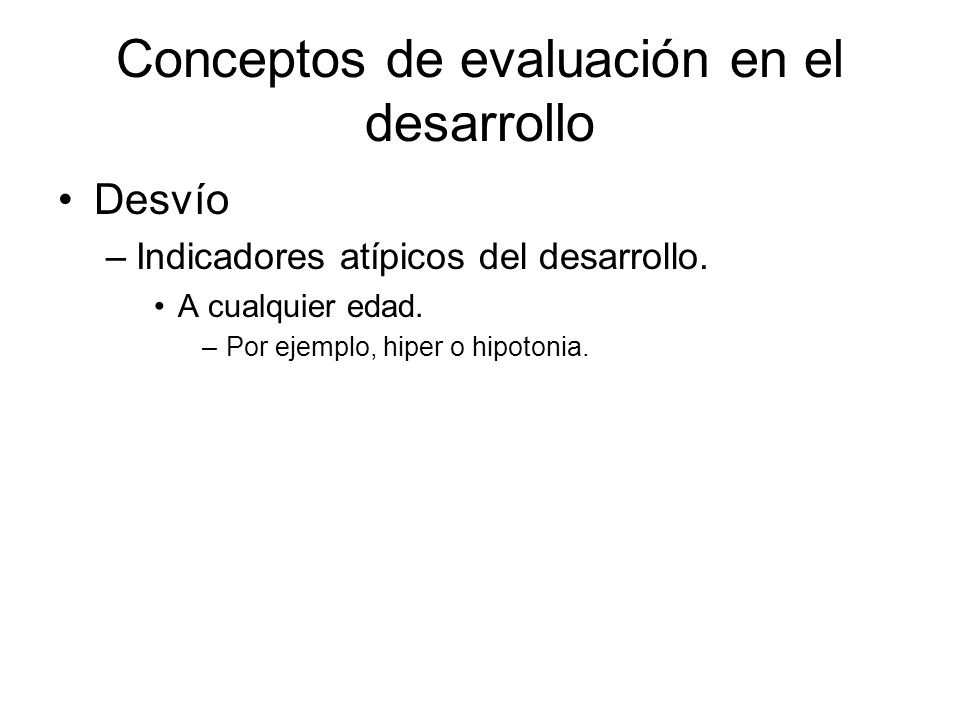 Conceptos de evaluación en el desarrollo

• Desvío

– Indicadores atípicos del desarrollo.

• A cualquier edad.

– Por ejemplo, hiper o hipotonia.